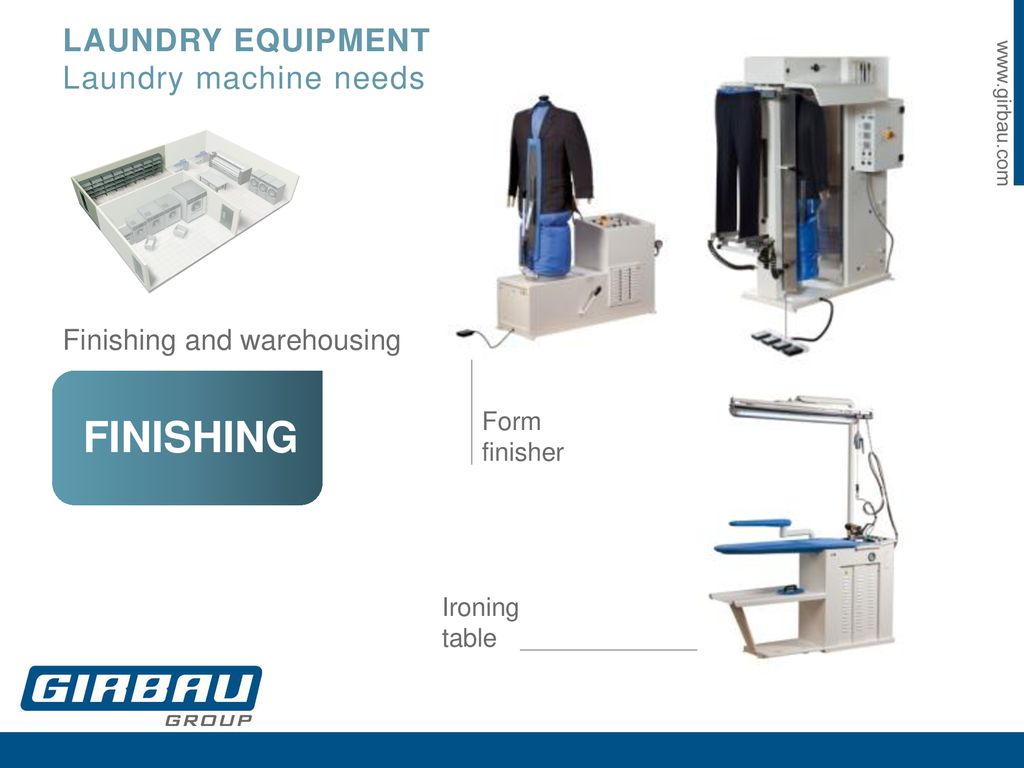 LAUNDRY EQUIPMENT
Laundry machine needs

www.girbau.com

Finishing and warehousing

FINISHING

Form finisher

Ironing table

GIRBAU
GROUP